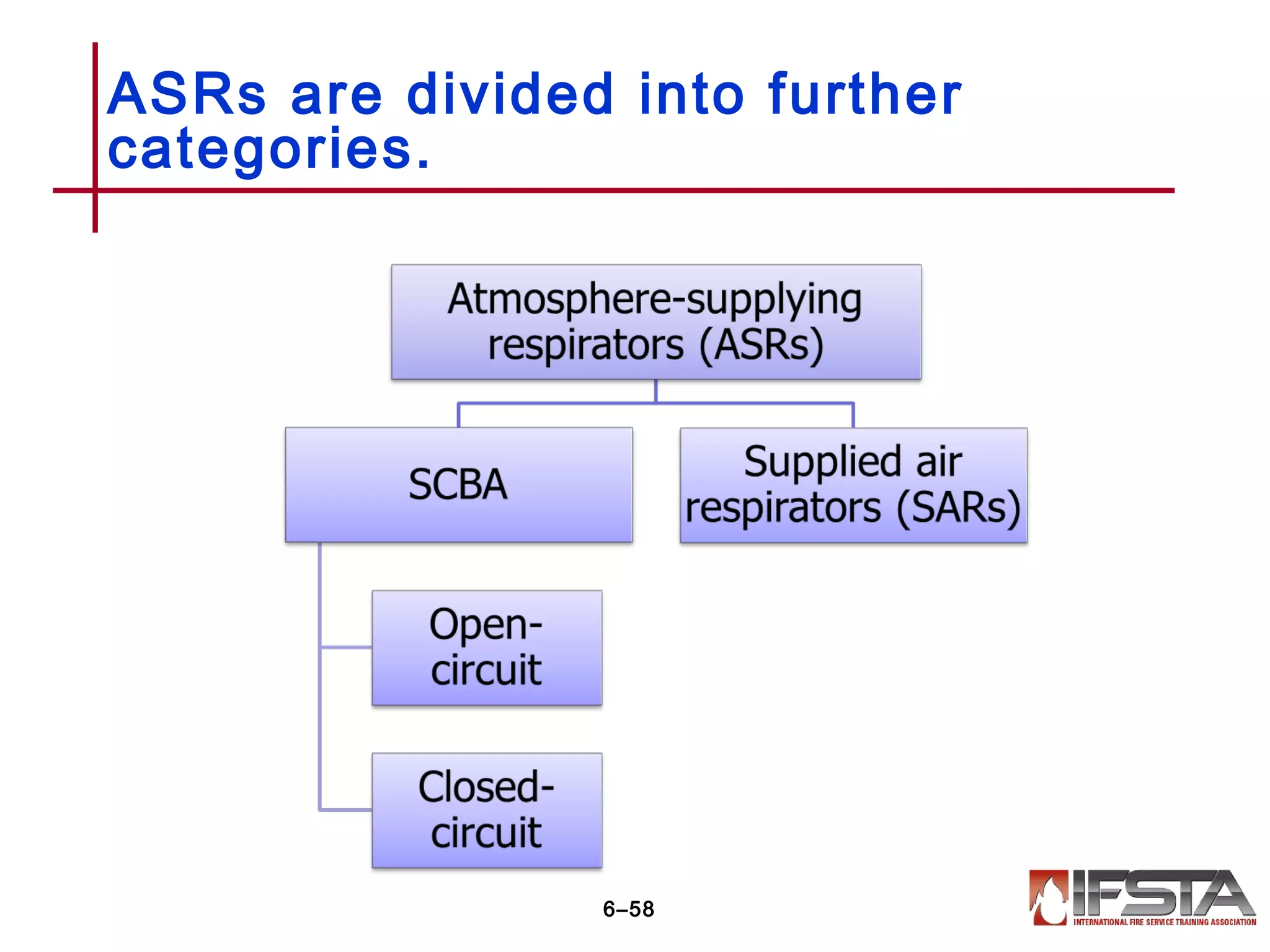 ASRs are divided into further categories.

Atmosphere-supplying respirators (ASRs)

SCBA

Supplied air respirators (SARs)

Open-circuit

Closed-circuit

6–58

IFSTA
INTERNATIONAL FIRE SERVICE TRAINING ASSOCIATION